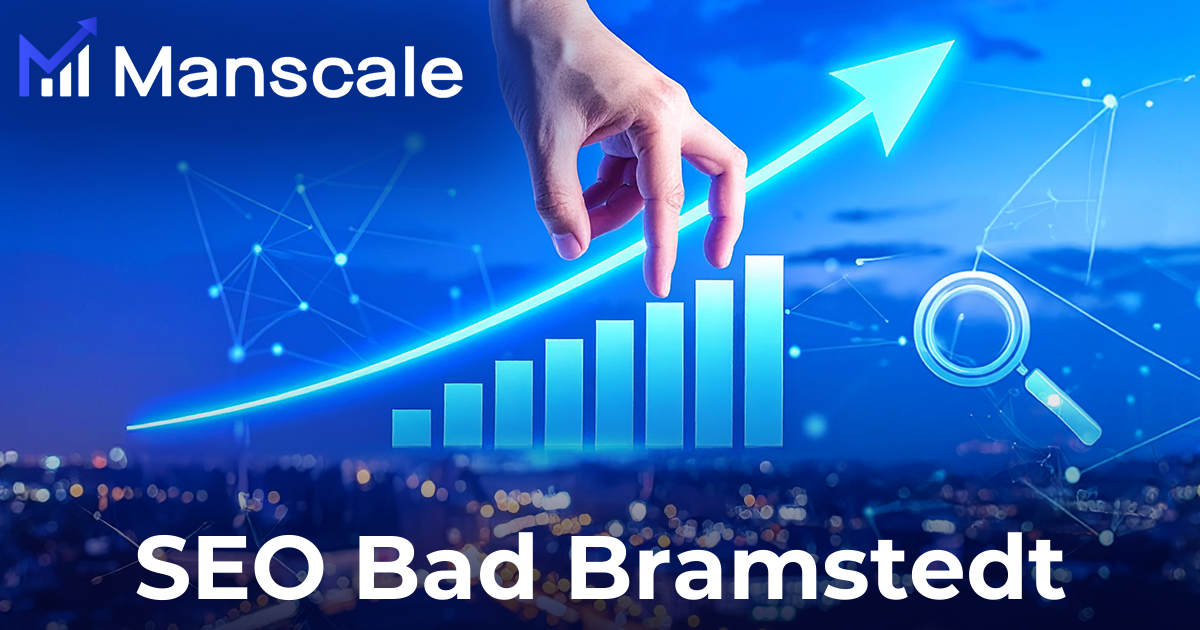 Manscale

SEO Bad Bramstedt